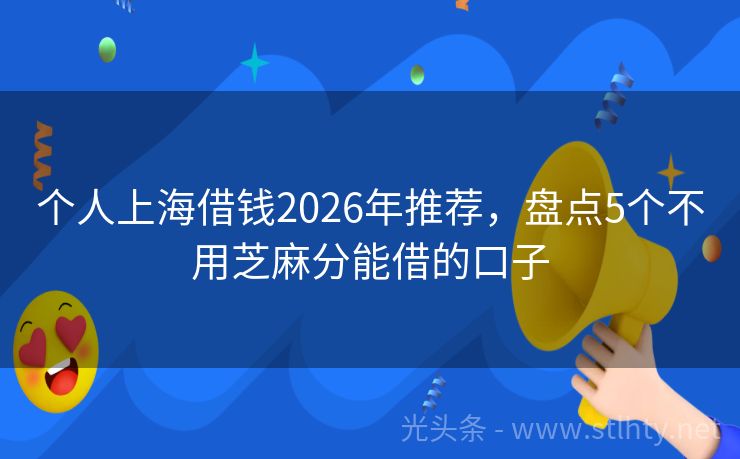 个人上海借钱2026年推荐，盘点5个不用芝麻分能借的口子

光头条 - www.stlhty.net